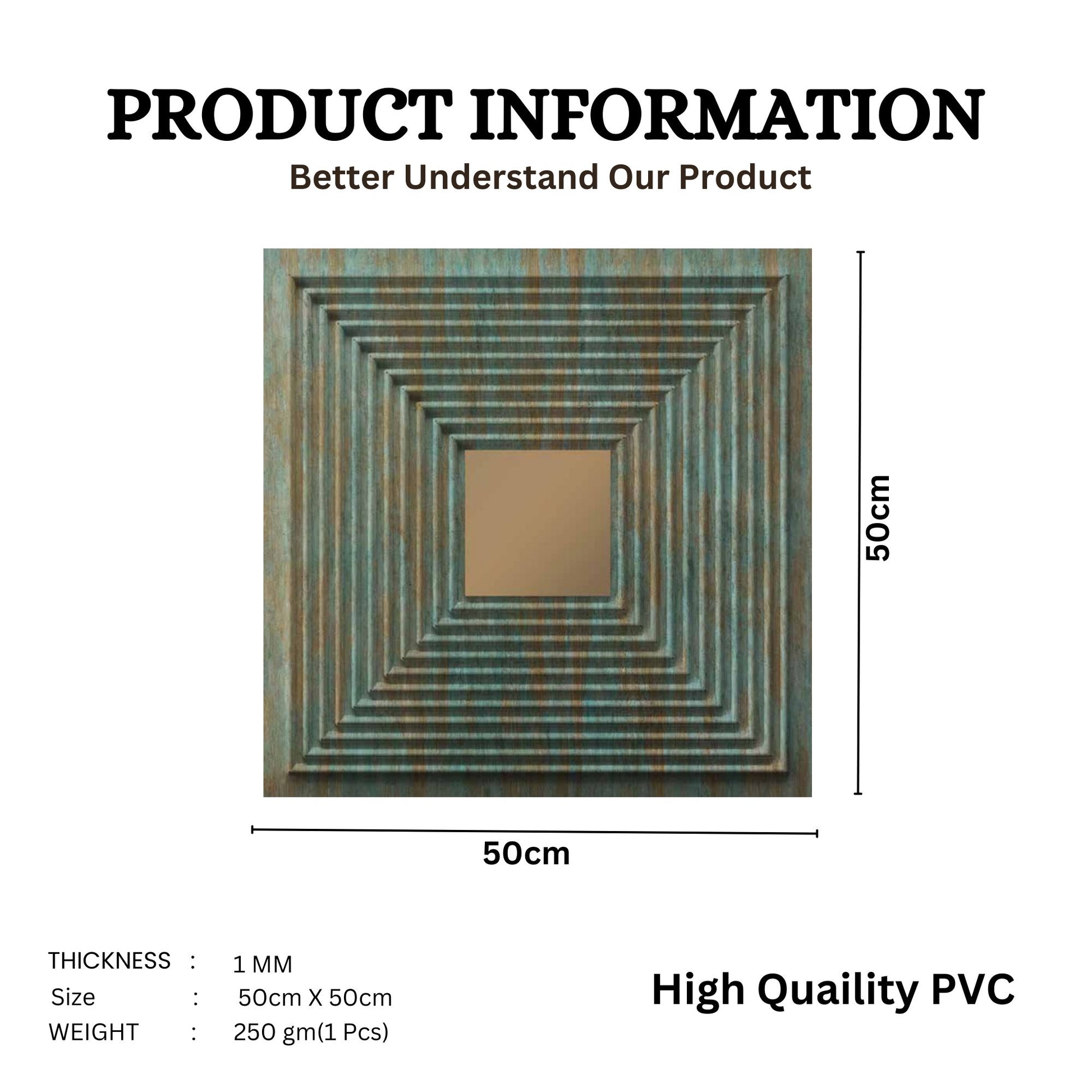 PRODUCT INFORMATION

Better Understand Our Product

50cm

50cm

THICKNESS : 1 MM
Size : 50cm X 50cm
WEIGHT : 250 gm(1 Pcs)

High Quaility PVC